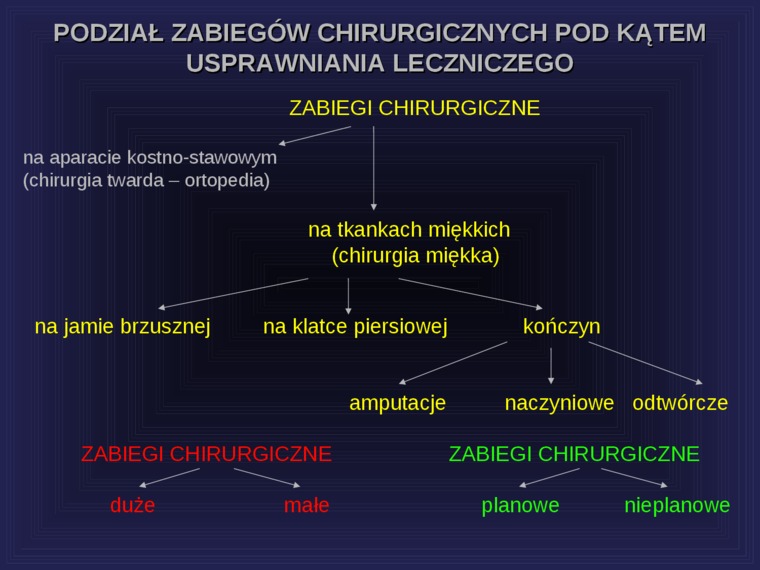 PODZIAŁ ZABIEGÓW CHIRURGICZNYCH POD KĄTEM USPRAWNIANIA LECZNICZEGO

ZABIEGI CHIRURGICZNE

na aparacie kostno-stawowym
(chirurgia twarda – ortopedia)

na tkankach miękkich
(chirurgia miękka)

na jamie brzusznej

na klatce piersiowej

kończyn

amputacje

naczyniowe

odtwórcze

ZABIEGI CHIRURGICZNE

duże

małe

ZABIEGI CHIRURGICZNE

planowe

nieplanowe